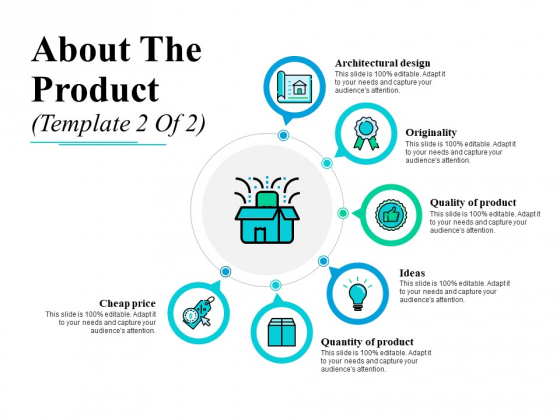 About The Product
(Template 2 Of 2)

Architectural design
This slide is 100% editable. Adapt it to your needs and capture your audience's attention.

Originality
This slide is 100% editable. Adapt it to your needs and capture your audience's attention.

Quality of product
This slide is 100% editable. Adapt it to your needs and capture your audience's attention.

Ideas
This slide is 100% editable. Adapt it to your needs and capture your audience's attention.

Quantity of product
This slide is 100% editable. Adapt it to your needs and capture your audience's attention.

Cheap price
This slide is 100% editable. Adapt it to your needs and capture your audience's attention.